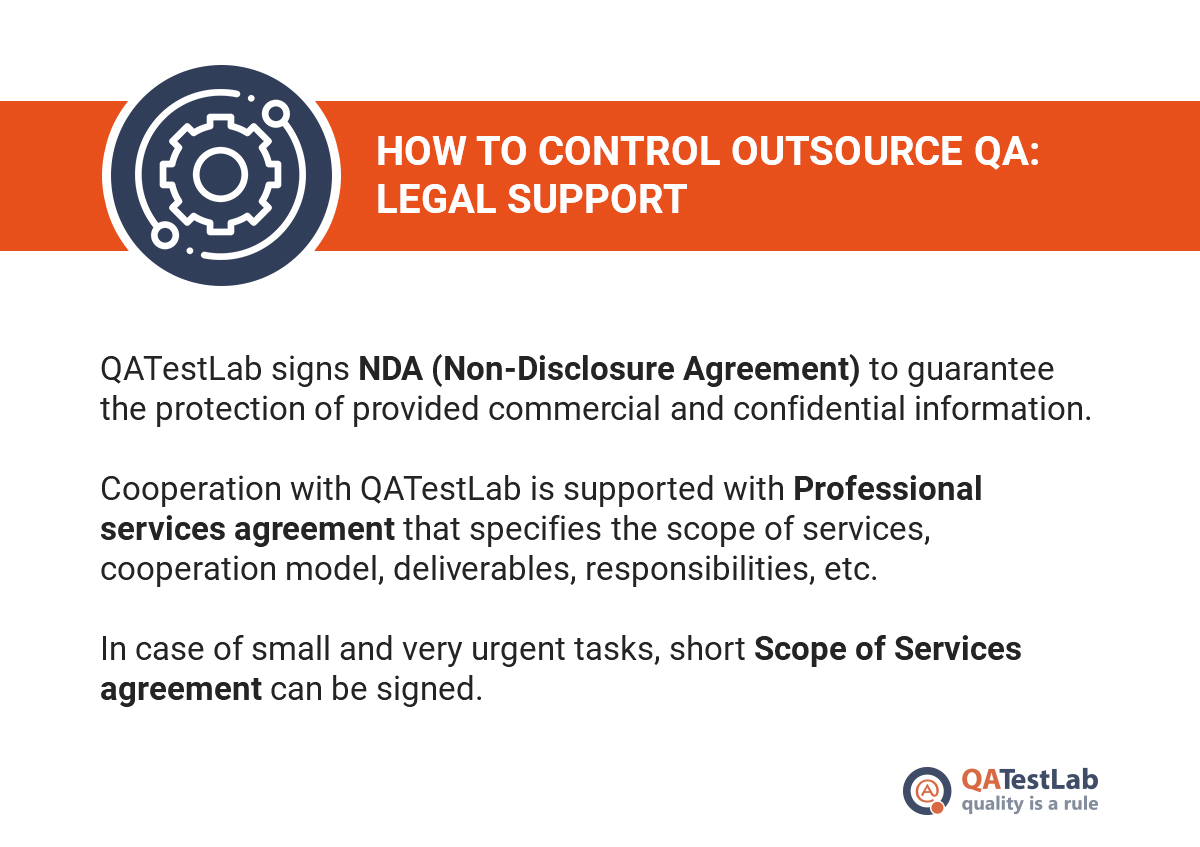 HOW TO CONTROL OUTSOURCE QA: LEGAL SUPPORT

QATestLab signs NDA (Non-Disclosure Agreement) to guarantee the protection of provided commercial and confidential information.

Cooperation with QATestLab is supported with Professional services agreement that specifies the scope of services, cooperation model, deliverables, responsibilities, etc.

In case of small and very urgent tasks, short Scope of Services agreement can be signed.

QATestLab
quality is a rule